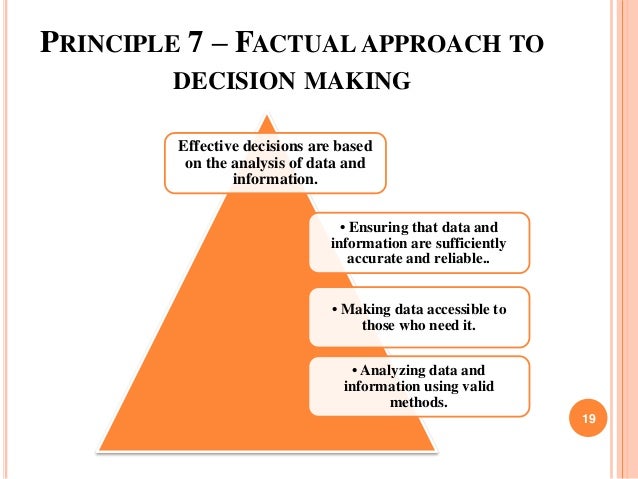 PRINCIPLE 7 – FACTUAL APPROACH TO DECISION MAKING

Effective decisions are based on the analysis of data and information.

• Ensuring that data and information are sufficiently accurate and reliable..

• Making data accessible to those who need it.

• Analyzing data and information using valid methods.

19